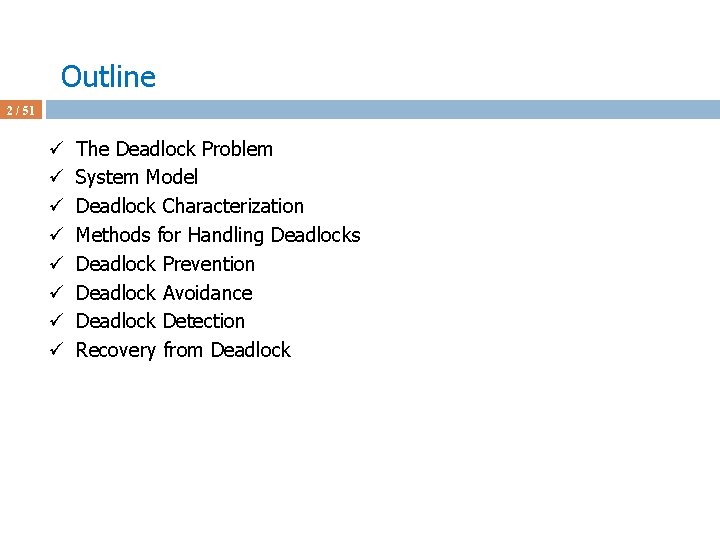 Outline

2 / 51

✓ The Deadlock Problem
✓ System Model
✓ Deadlock Characterization
✓ Methods for Handling Deadlocks
✓ Deadlock Prevention
✓ Deadlock Avoidance
✓ Deadlock Detection
✓ Recovery from Deadlock